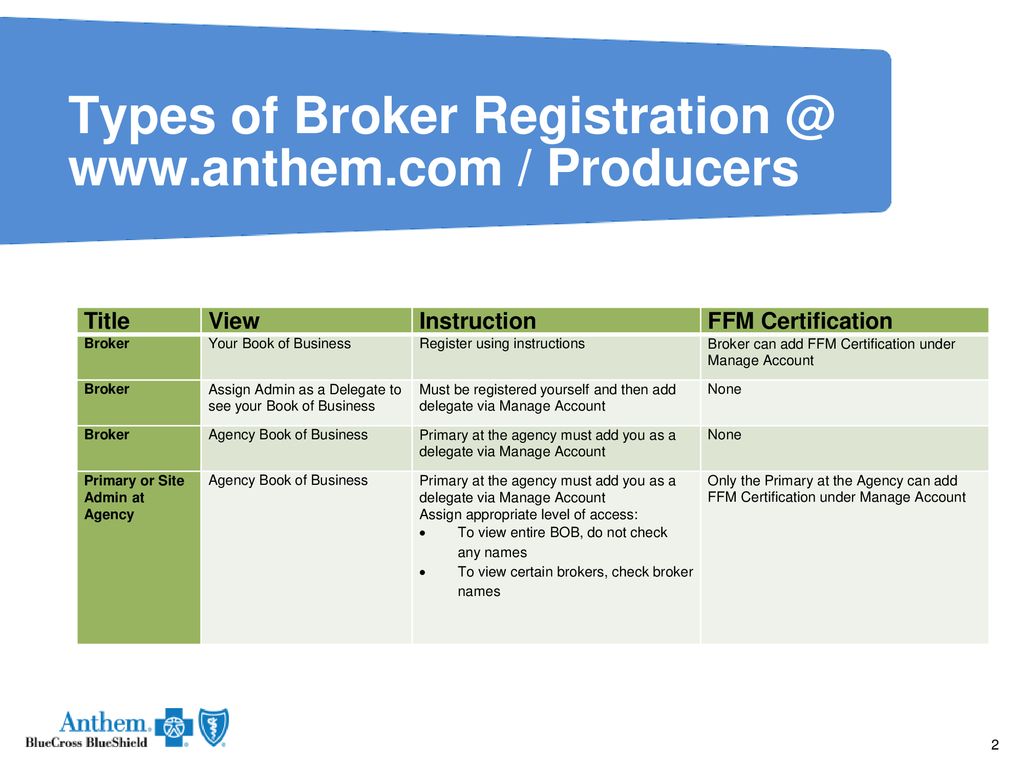 Types of Broker Registration @ www.anthem.com / Producers

| Title | View | Instruction | FFM Certification |
|---|---|---|---|
| Broker | Your Book of Business | Register using instructions | Broker can add FFM Certification under Manage Account |
| Broker | Assign Admin as a Delegate to see your Book of Business | Must be registered yourself and then add delegate via Manage Account | None |
| Broker | Agency Book of Business | Primary at the agency must add you as a delegate via Manage Account | None |
| Primary or Site Admin at Agency | Agency Book of Business | Primary at the agency must add you as a delegate via Manage Account Assign appropriate level of access: • To view entire BOB, do not check any names • To view certain brokers, check broker names | Only the Primary at the Agency can add FFM Certification under Manage Account |

Anthem. BlueCross BlueShield

2